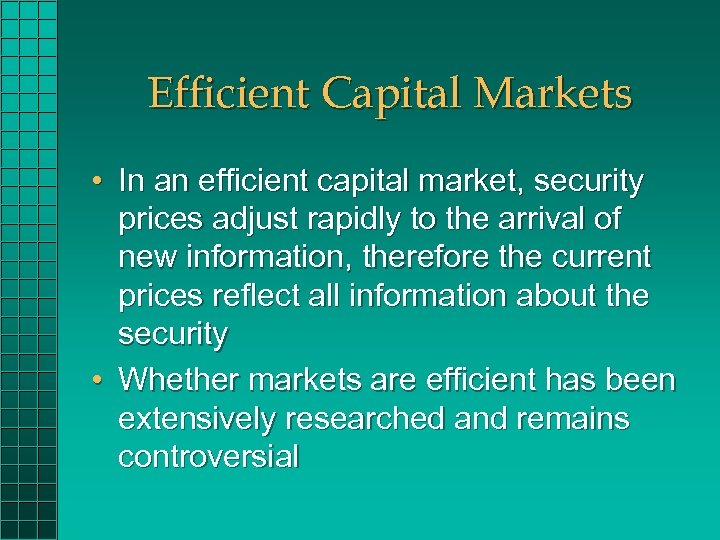 Efficient Capital Markets

• In an efficient capital market, security prices adjust rapidly to the arrival of new information, therefore the current prices reflect all information about the security

• Whether markets are efficient has been extensively researched and remains controversial